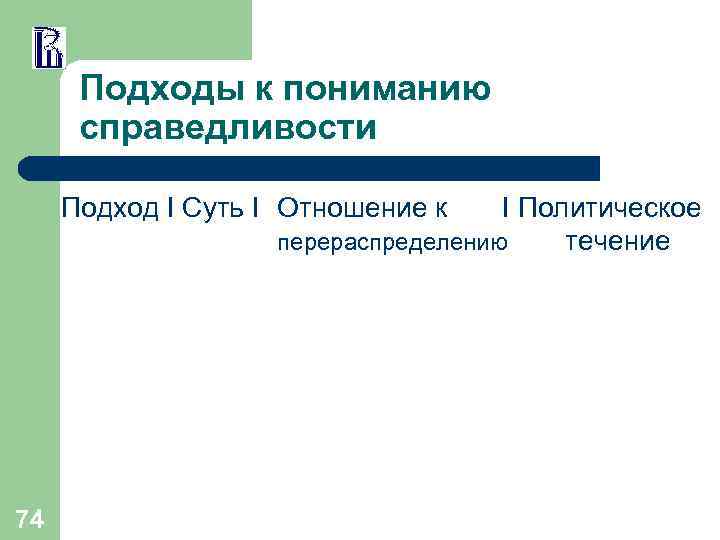 Подходы к пониманию справедливости

Подход I Суть I Отношение к перераспределению I Политическое течение

74